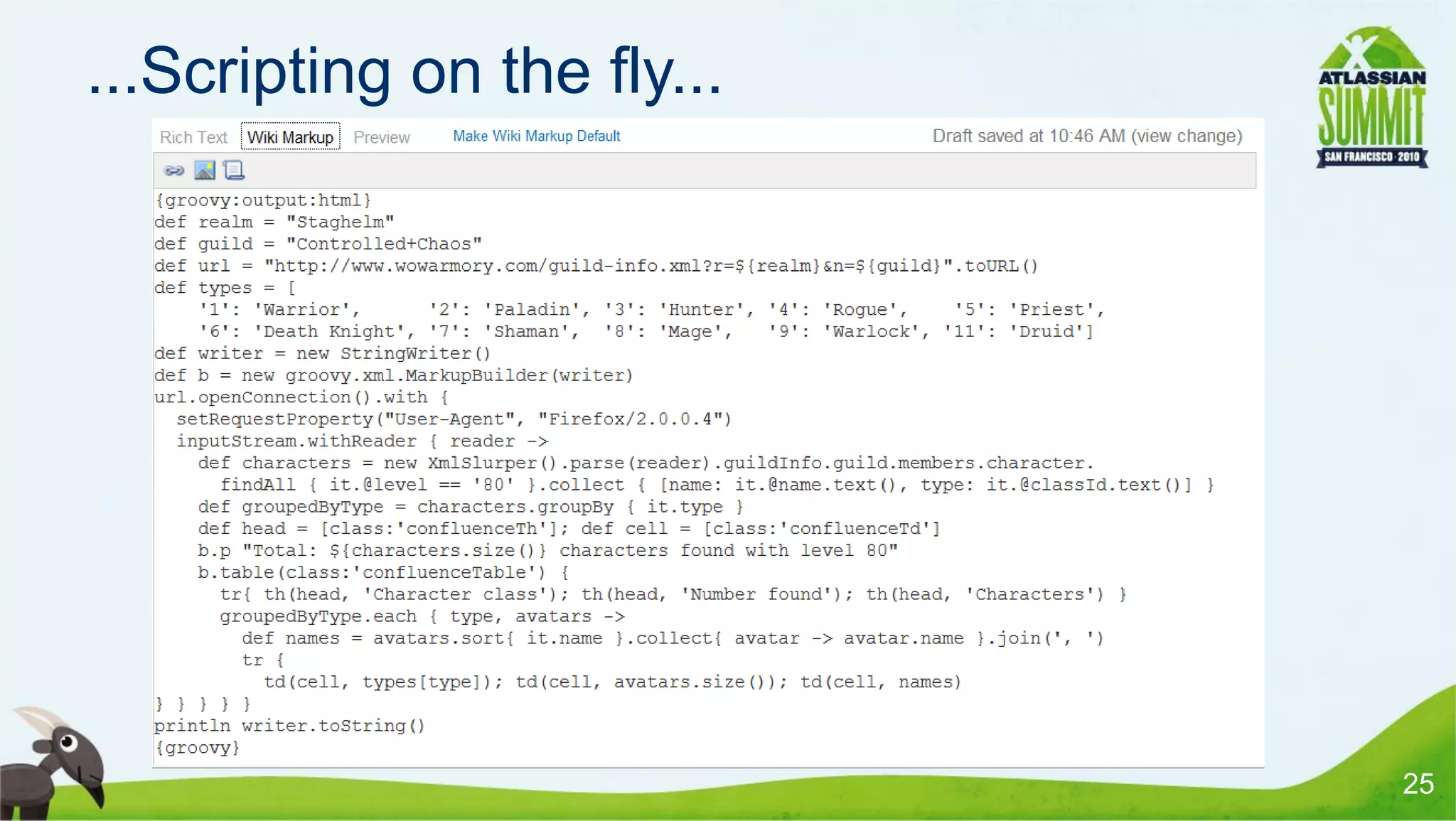 ...Scripting on the fly...

ATLASSIAN SUMMIT SAN FRANCISCO · 2010

Rich Text Wiki Markup Preview Make Wiki Markup Default Draft saved at 10:46 AM (view change)

{groovy:output:html}
def realm = "Staghelm"
def guild = "Controlled+Chaos"
def url = "http://www.wowarmory.com/guild-info.xml?r=${realm}&n=${guild}".toURL()
def types = [
    '1': 'Warrior',     '2': 'Paladin', '3': 'Hunter', '4': 'Rogue',    '5': 'Priest',
    '6': 'Death Knight', '7': 'Shaman', '8': 'Mage',   '9': 'Warlock', '11': 'Druid']
def writer = new StringWriter()
def b = new groovy.xml.MarkupBuilder(writer)
url.openConnection().with {
  setRequestProperty("User-Agent", "Firefox/2.0.0.4")
  inputStream.withReader { reader ->
    def characters = new XmlSlurper().parse(reader).guildInfo.guild.members.character.
      findAll { it.@level == '80' }.collect { [name: it.@name.text(), type: it.@classId.text()] }
    def groupedByType = characters.groupBy { it.type }
    def head = [class:'confluenceTh']; def cell = [class:'confluenceTd']
    b.p "Total: ${characters.size()} characters found with level 80"
    b.table(class:'confluenceTable') {
      tr{ th(head, 'Character class'); th(head, 'Number found'); th(head, 'Characters') }
      groupedByType.each { type, avatars ->
        def names = avatars.sort{ it.name }.collect{ avatar -> avatar.name }.join(', ')
        tr {
          td(cell, types[type]); td(cell, avatars.size()); td(cell, names)
} } } } }
println writer.toString()
{groovy}

25